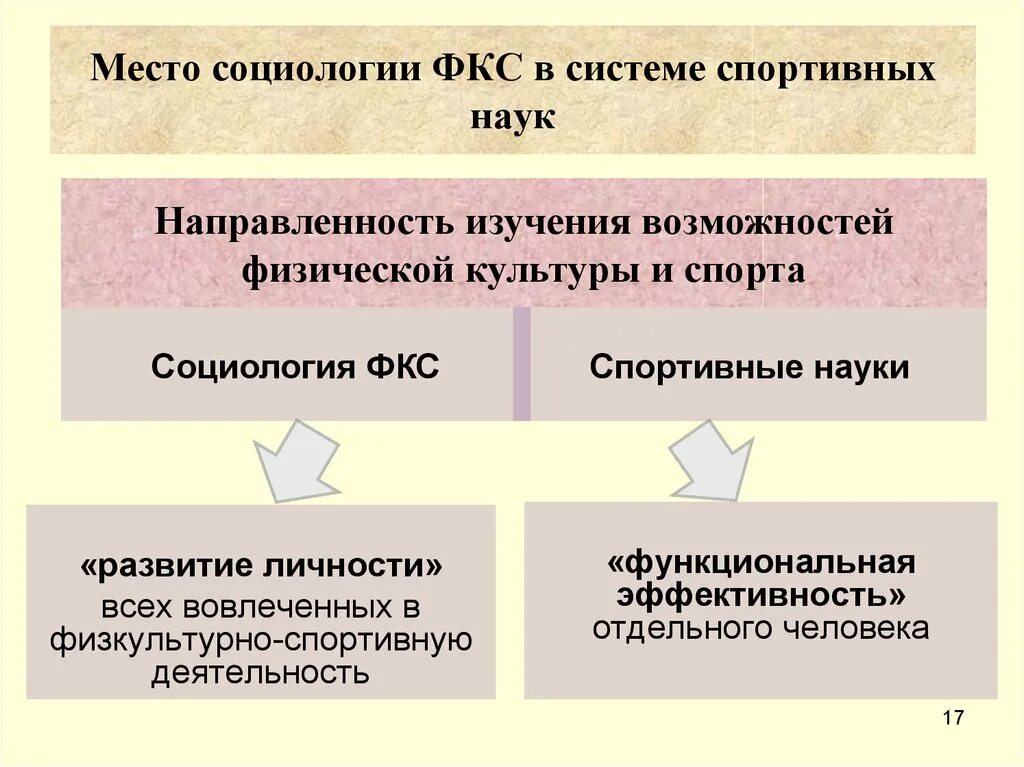 Место социологии ФКС в системе спортивных наук

Направленность изучения возможностей физической культуры и спорта

Социология ФКС

Спортивные науки

«развитие личности» всех вовлеченных в физкультурно-спортивную деятельность

«функциональная эффективность» отдельного человека

17